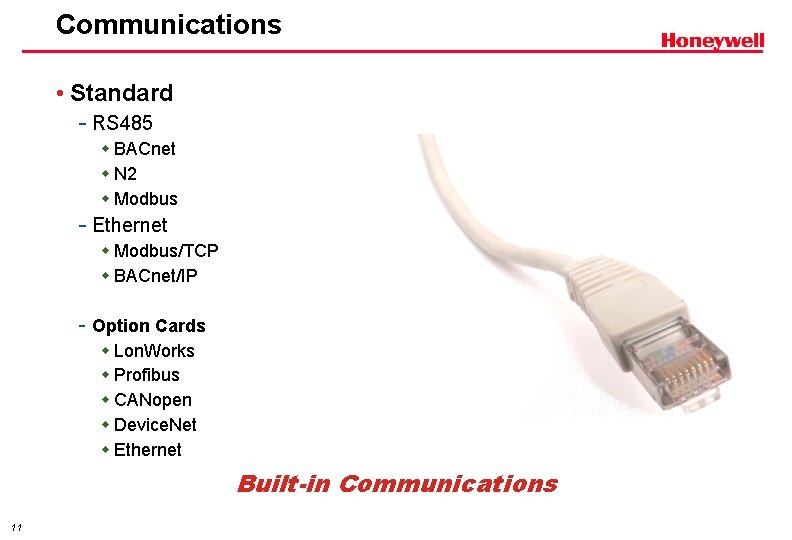 Communications

Honeywell

• Standard
- RS485
  ◆ BACnet
  ◆ N2
  ◆ Modbus
- Ethernet
  ◆ Modbus/TCP
  ◆ BACnet/IP

- Option Cards
  ◆ LonWorks
  ◆ Profibus
  ◆ CANopen
  ◆ DeviceNet
  ◆ Ethernet

Built-in Communications

11